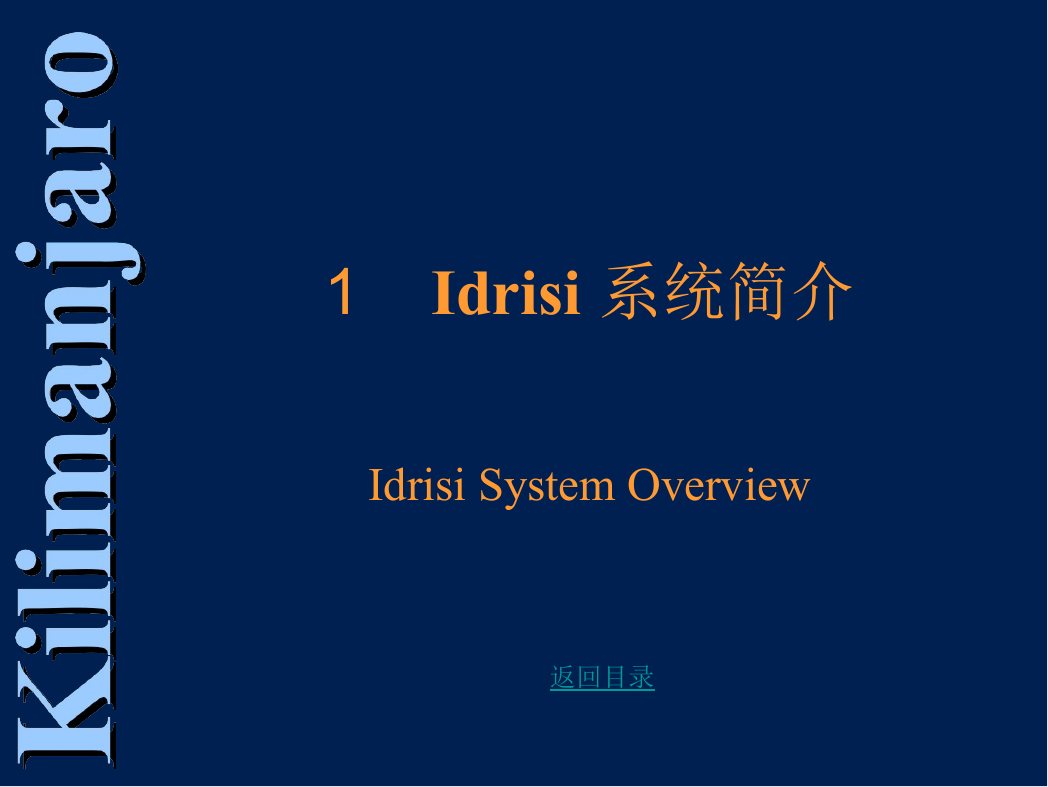 Kilimanjaro

1 Idrisi 系统简介

Idrisi System Overview

返回目录